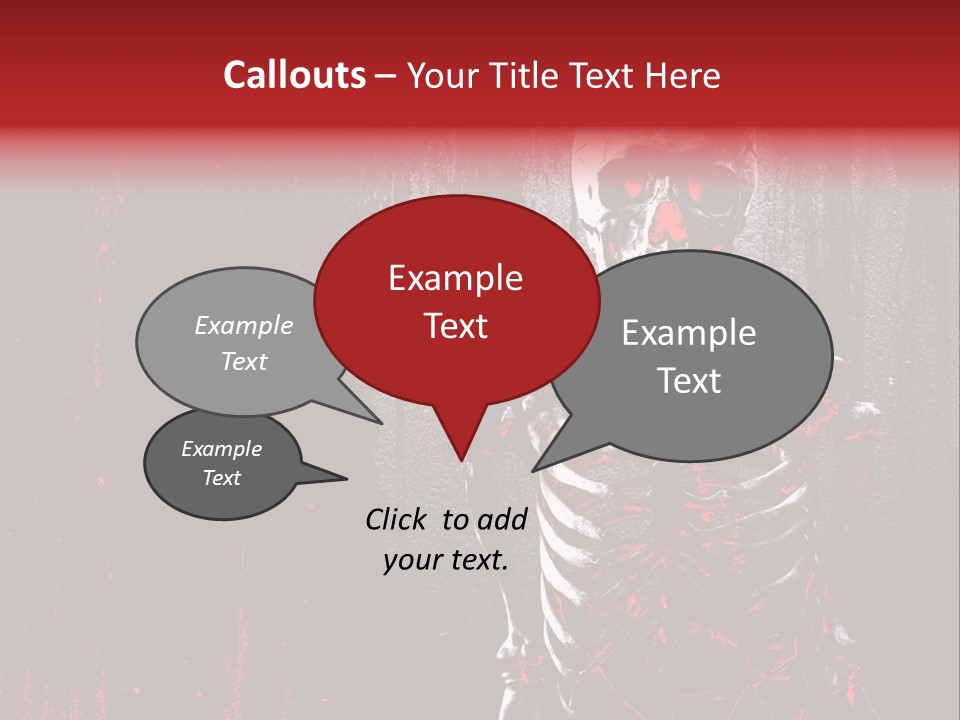 Callouts – Your Title Text Here

Example Text

Example Text

Example Text

Example Text

Click to add your text.